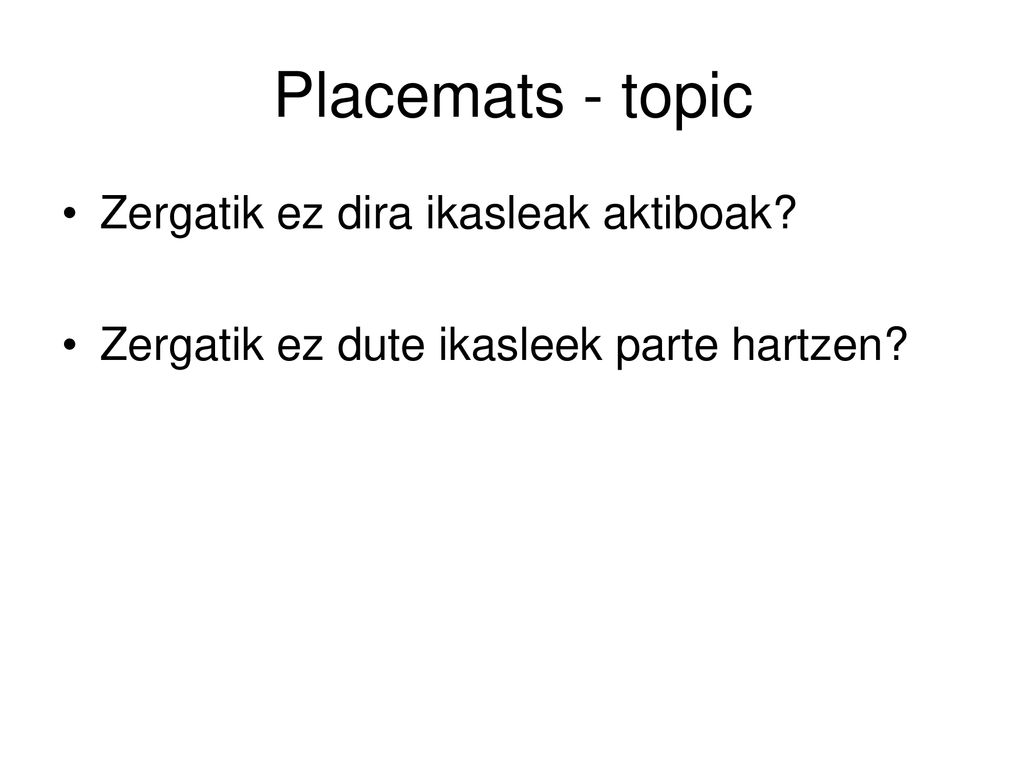 Placemats - topic

• Zergatik ez dira ikasleak aktiboak?

• Zergatik ez dute ikasleek parte hartzen?